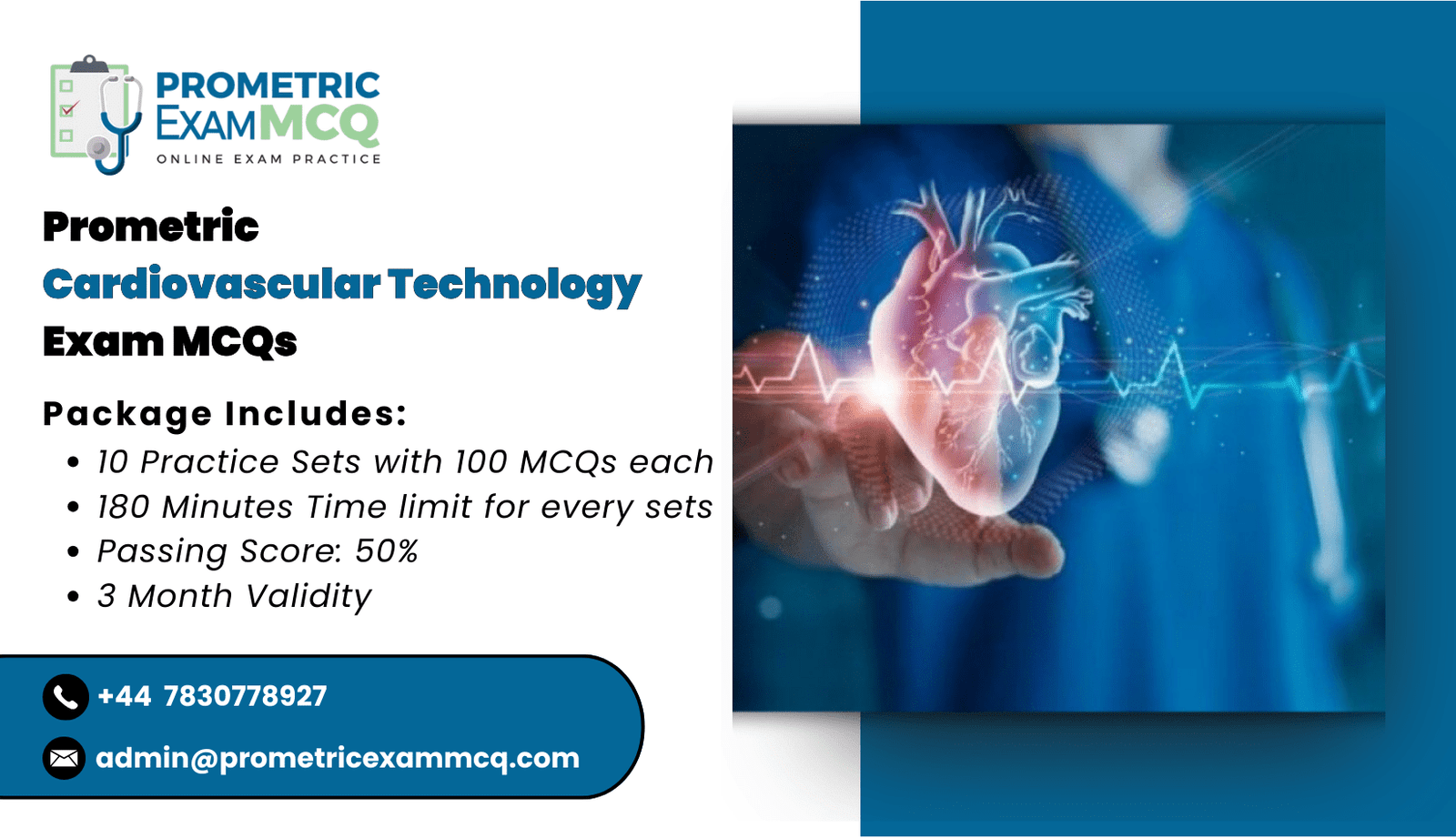 PROMETRIC EXAMMCQ
ONLINE EXAM PRACTICE

Prometric
Cardiovascular Technology
Exam MCQs

Package Includes:
• 10 Practice Sets with 100 MCQs each
• 180 Minutes Time limit for every sets
• Passing Score: 50%
• 3 Month Validity

+44 7830778927
admin@prometricexammcq.com